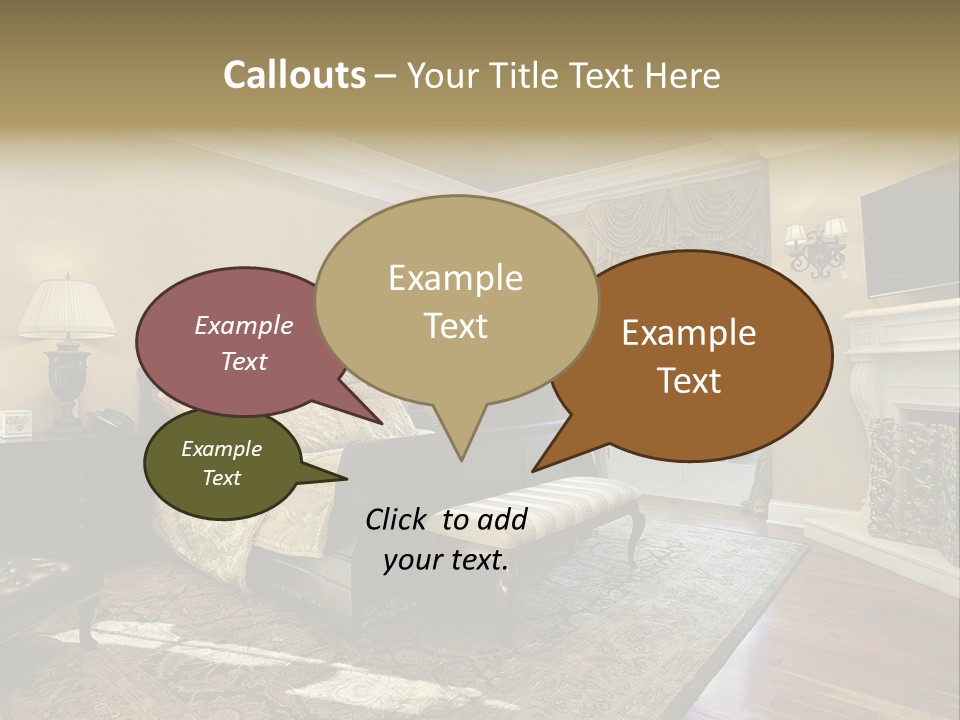 Callouts – Your Title Text Here

Example Text

Example Text

Example Text

Example Text

Click to add your text.